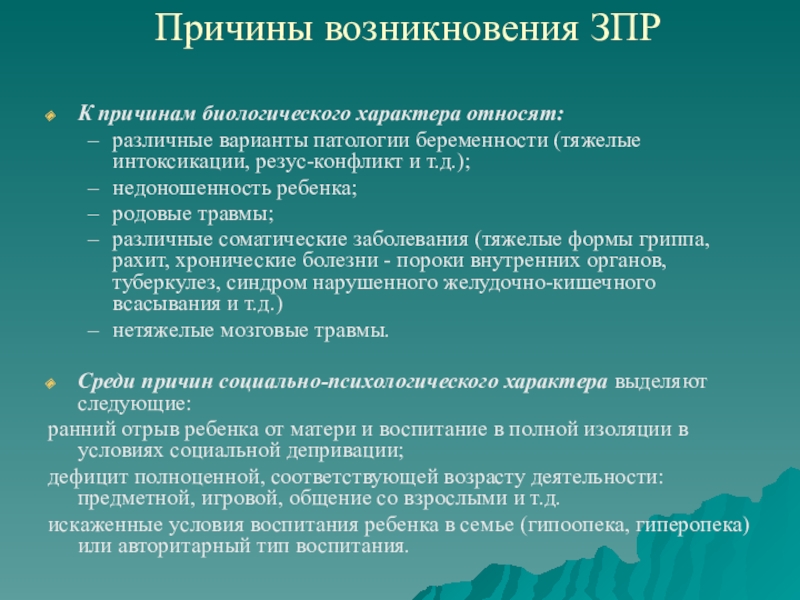 Причины возникновения ЗПР

К причинам биологического характера относят:

– различные варианты патологии беременности (тяжелые интоксикации, резус-конфликт и т.д.);

– недоношенность ребенка;

– родовые травмы;

– различные соматические заболевания (тяжелые формы гриппа, рахит, хронические болезни - пороки внутренних органов, туберкулез, синдром нарушенного желудочно-кишечного всасывания и т.д.)

– нетяжелые мозговые травмы.

Среди причин социально-психологического характера выделяют следующие:

ранний отрыв ребенка от матери и воспитание в полной изоляции в условиях социальной депривации;

дефицит полноценной, соответствующей возрасту деятельности: предметной, игровой, общение со взрослыми и т.д.

искаженные условия воспитания ребенка в семье (гипоопека, гиперопека) или авторитарный тип воспитания.